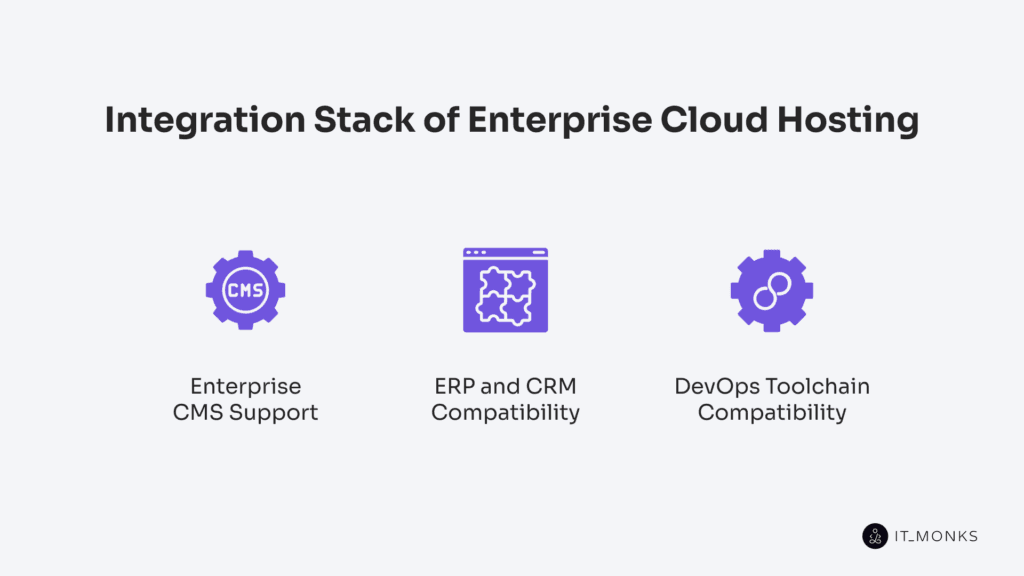 Integration Stack of Enterprise Cloud Hosting

CMS

Enterprise CMS Support

ERP and CRM Compatibility

DevOps Toolchain Compatibility

IT_MONKS